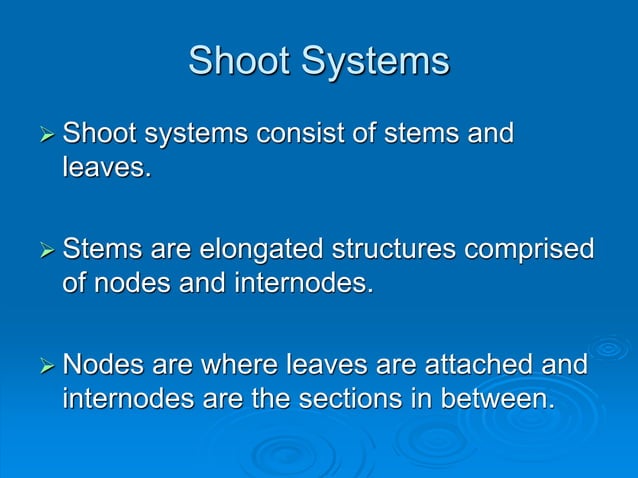 Shoot Systems

➢ Shoot systems consist of stems and leaves.

➢ Stems are elongated structures comprised of nodes and internodes.

➢ Nodes are where leaves are attached and internodes are the sections in between.